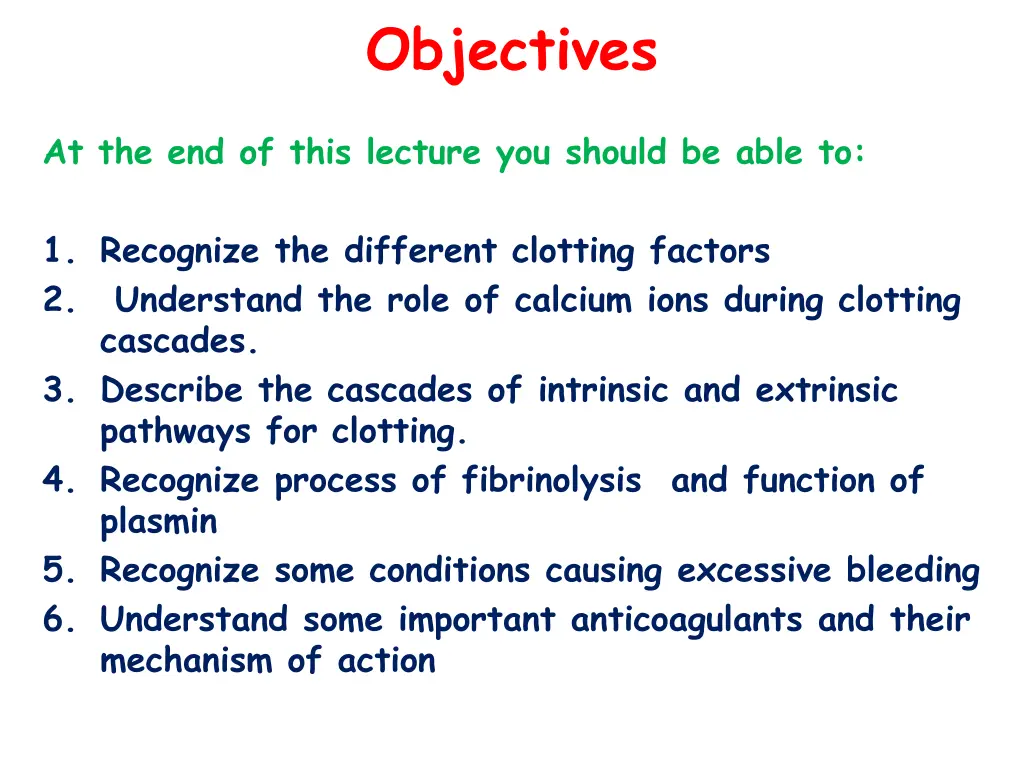 Objectives

At the end of this lecture you should be able to:

1. Recognize the different clotting factors
2. Understand the role of calcium ions during clotting cascades.
3. Describe the cascades of intrinsic and extrinsic pathways for clotting.
4. Recognize process of fibrinolysis and function of plasmin
5. Recognize some conditions causing excessive bleeding
6. Understand some important anticoagulants and their mechanism of action